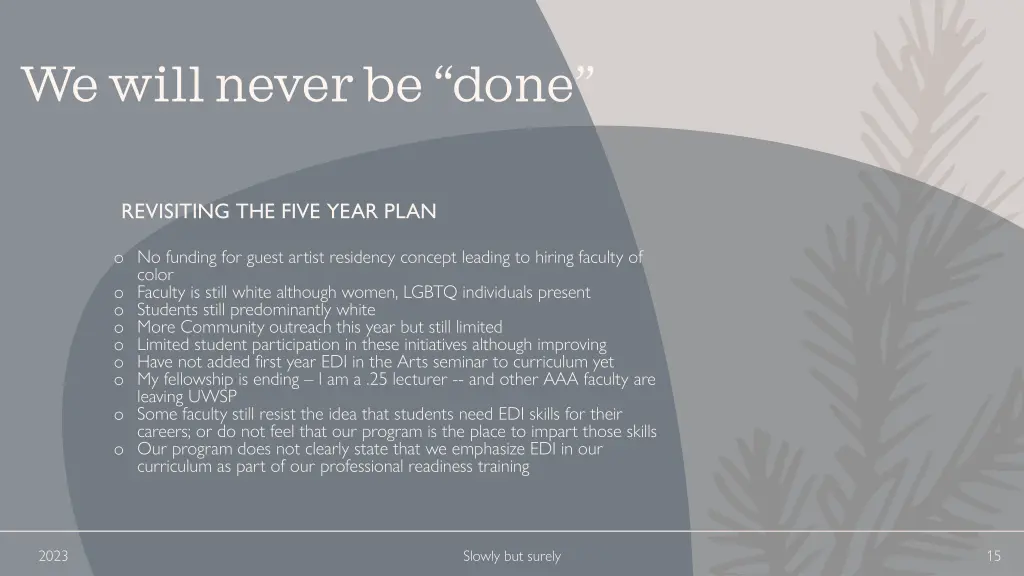 We will never be “done”

REVISITING THE FIVE YEAR PLAN

o No funding for guest artist residency concept leading to hiring faculty of color
o Faculty is still white although women, LGBTQ individuals present
o Students still predominantly white
o More Community outreach this year but still limited
o Limited student participation in these initiatives although improving
o Have not added first year EDI in the Arts seminar to curriculum yet
o My fellowship is ending – I am a .25 lecturer -- and other AAA faculty are leaving UWSP
o Some faculty still resist the idea that students need EDI skills for their careers; or do not feel that our program is the place to impart those skills
o Our program does not clearly state that we emphasize EDI in our curriculum as part of our professional readiness training

2023

Slowly but surely

15